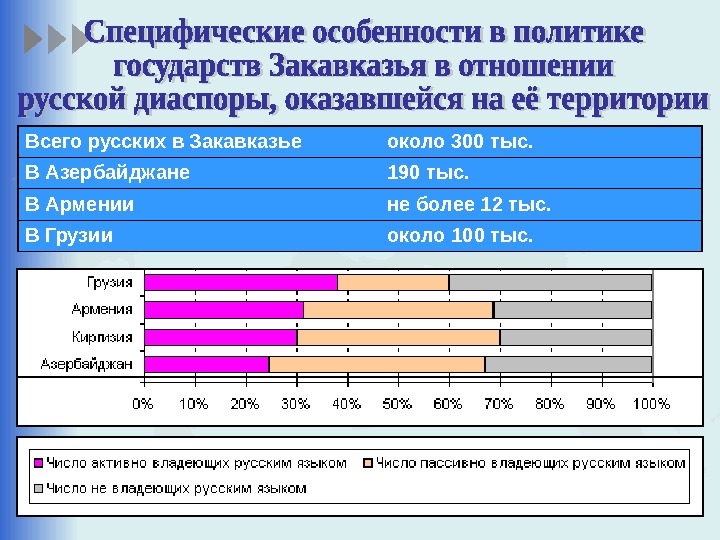 Специфические особенности в политике государств Закавказья в отношении русской диаспоры, оказавшейся на её территории

| Всего русских в Закавказье | около 300 тыс. |
|---|---|
| В Азербайджане | 190 тыс. |
| В Армении | не более 12 тыс. |
| В Грузии | около 100 тыс. |

Грузия
Армения
Киргизия
Азербайджан

0% 10% 20% 30% 40% 50% 60% 70% 80% 90% 100%

Число активно владеющих русским языком
Число пассивно владеющих русским языком
Число не владеющих русским языком